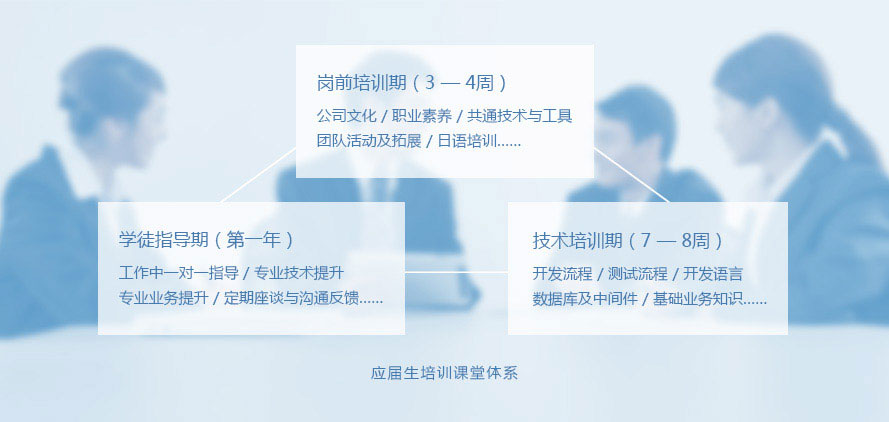 岗前培训期（3 — 4周）

公司文化 / 职业素养 / 共通技术与工具
团队活动及拓展 / 日语培训……

学徒指导期（第一年）

工作中一对一指导 / 专业技术提升
专业业务提升 / 定期座谈与沟通反馈……

技术培训期（7 — 8周）

开发流程 / 测试流程 / 开发语言
数据库及中间件 / 基础业务知识……

应届生培训课堂体系